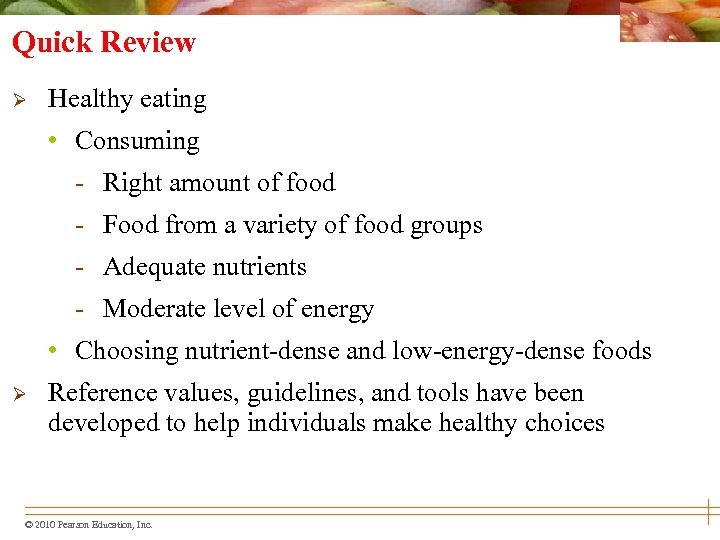 Quick Review

➢ Healthy eating

• Consuming

- Right amount of food

- Food from a variety of food groups

- Adequate nutrients

- Moderate level of energy

• Choosing nutrient-dense and low-energy-dense foods

➢ Reference values, guidelines, and tools have been developed to help individuals make healthy choices

© 2010 Pearson Education, Inc.